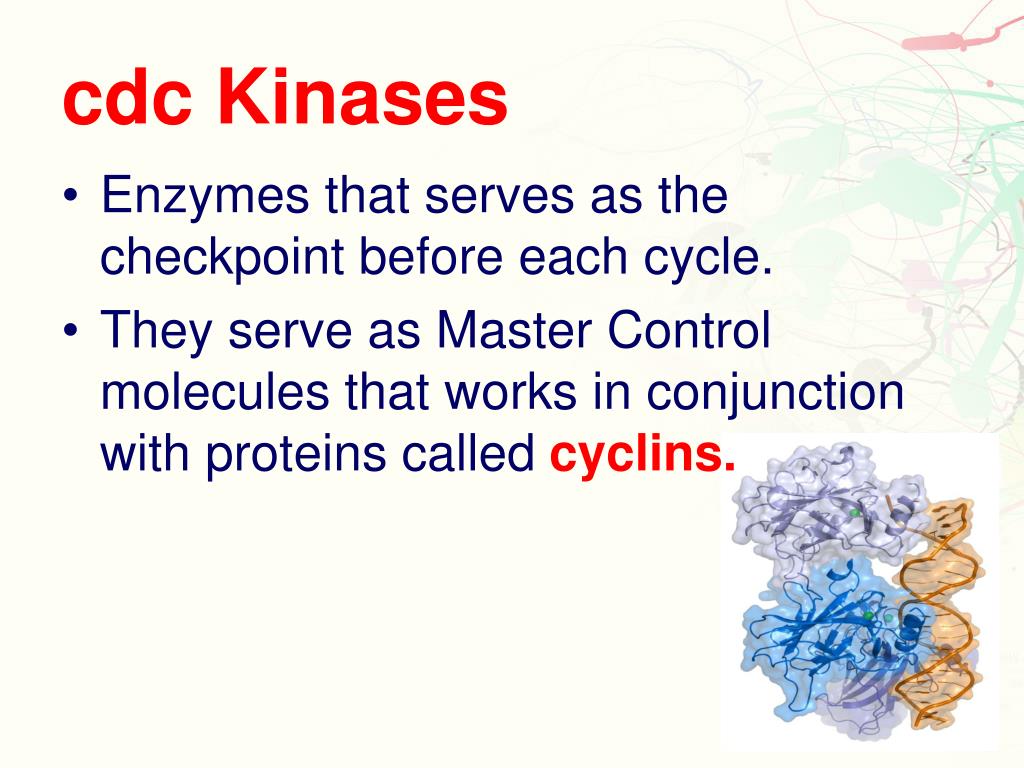 cdc Kinases

• Enzymes that serves as the checkpoint before each cycle.

• They serve as Master Control molecules that works in conjunction with proteins called cyclins.